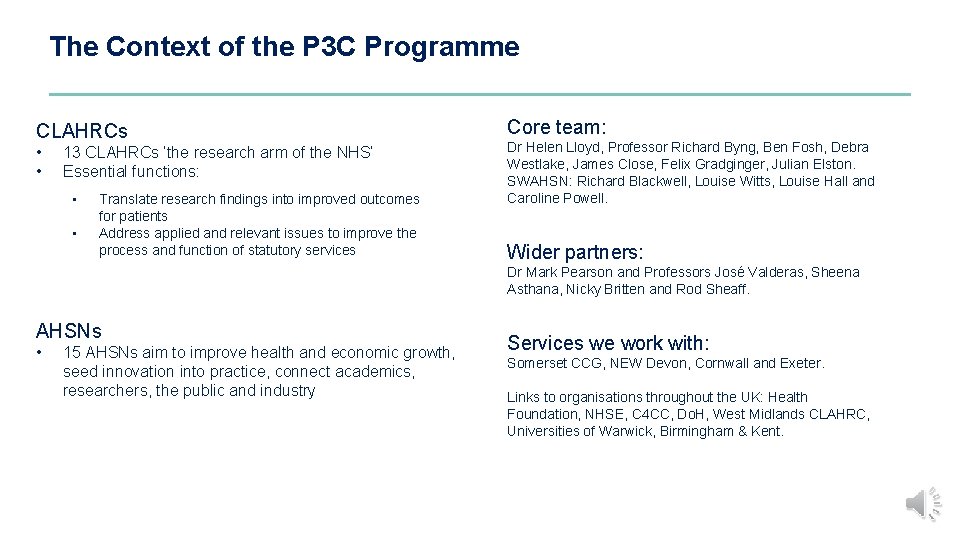 The Context of the P3C Programme

CLAHRCs
• 13 CLAHRCs 'the research arm of the NHS'
• Essential functions:
  • Translate research findings into improved outcomes for patients
  • Address applied and relevant issues to improve the process and function of statutory services

AHSNs
• 15 AHSNs aim to improve health and economic growth, seed innovation into practice, connect academics, researchers, the public and industry

Core team:
Dr Helen Lloyd, Professor Richard Byng, Ben Fosh, Debra Westlake, James Close, Felix Gradginger, Julian Elston.
SWAHSN: Richard Blackwell, Louise Witts, Louise Hall and Caroline Powell.

Wider partners:
Dr Mark Pearson and Professors José Valderas, Sheena Asthana, Nicky Britten and Rod Sheaff.

Services we work with:
Somerset CCG, NEW Devon, Cornwall and Exeter.

Links to organisations throughout the UK: Health Foundation, NHSE, C4CC, DoH, West Midlands CLAHRC, Universities of Warwick, Birmingham & Kent.